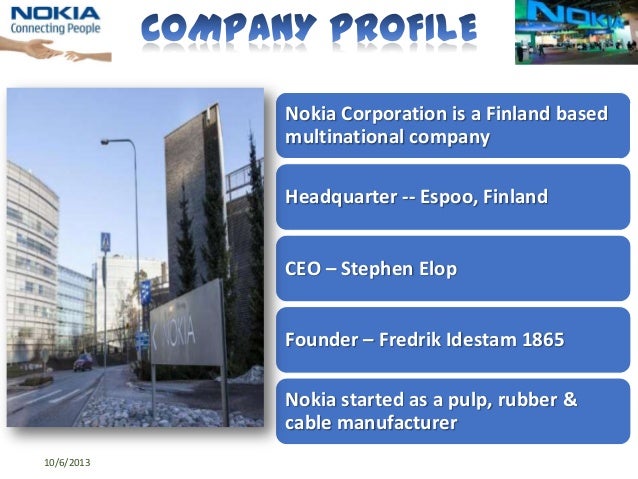 NOKIA
Connecting People

COMPANY PROFILE

NOKIA

NOKIA

Nokia Corporation is a Finland based multinational company

Headquarter -- Espoo, Finland

CEO – Stephen Elop

Founder – Fredrik Idestam 1865

Nokia started as a pulp, rubber & cable manufacturer

10/6/2013